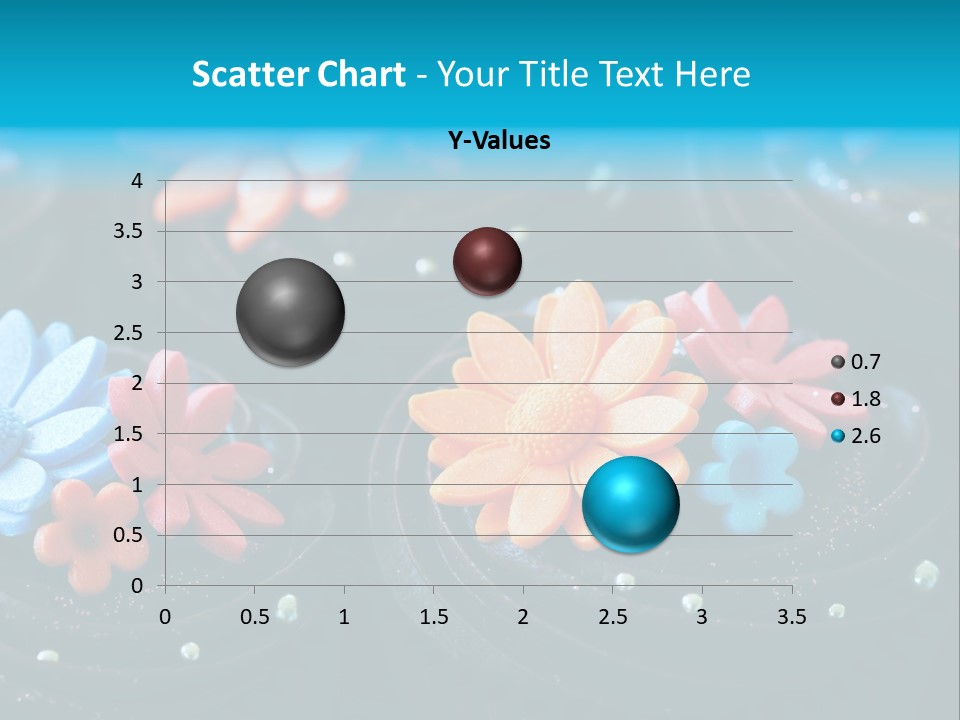 Scatter Chart - Your Title Text Here

Y-Values

4
3.5
3
2.5
2
1.5
1
0.5
0

0 0.5 1 1.5 2 2.5 3 3.5

0.7
1.8
2.6